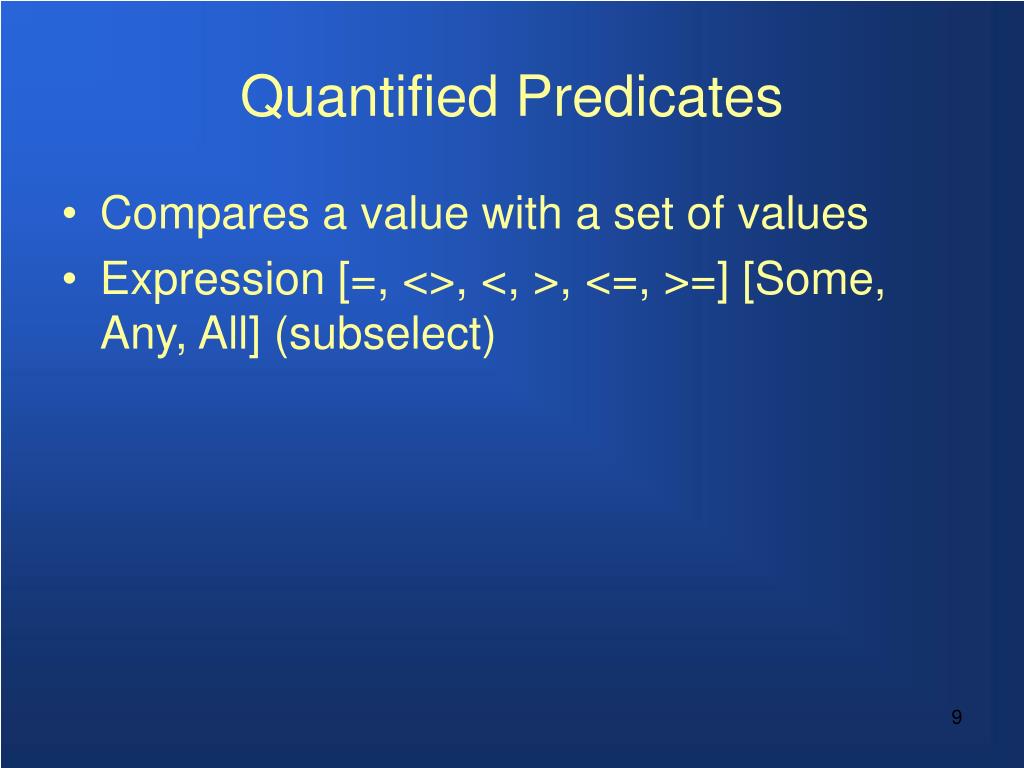 Quantified Predicates

• Compares a value with a set of values
• Expression [=, <>, <, >, <=, >=] [Some, Any, All] (subselect)

9